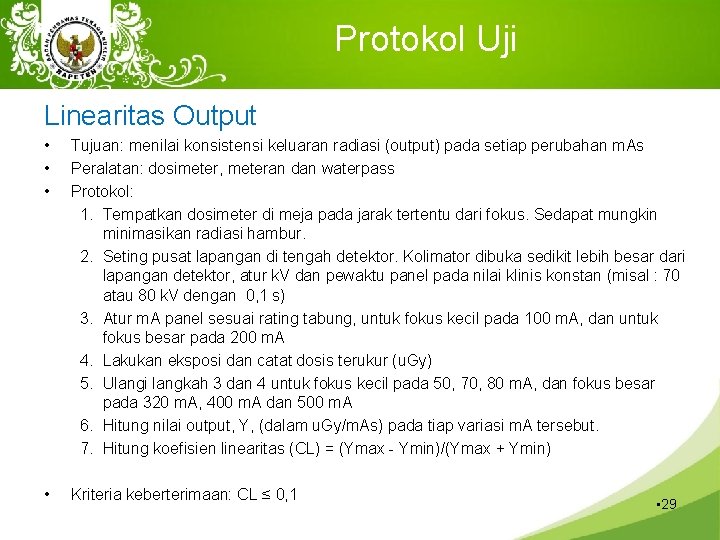 BADAN PENGAWAS TENAGA NUKLIR
BAPETEN

Protokol Uji

Linearitas Output

• Tujuan: menilai konsistensi keluaran radiasi (output) pada setiap perubahan mAs
• Peralatan: dosimeter, meteran dan waterpass
• Protokol:
1. Tempatkan dosimeter di meja pada jarak tertentu dari fokus. Sedapat mungkin minimasikan radiasi hambur.
2. Seting pusat lapangan di tengah detektor. Kolimator dibuka sedikit lebih besar dari lapangan detektor, atur kV dan pewaktu panel pada nilai klinis konstan (misal : 70 atau 80 kV dengan 0,1 s)
3. Atur mA panel sesuai rating tabung, untuk fokus kecil pada 100 mA, dan untuk fokus besar pada 200 mA
4. Lakukan eksposi dan catat dosis terukur (uGy)
5. Ulangi langkah 3 dan 4 untuk fokus kecil pada 50, 70, 80 mA, dan fokus besar pada 320 mA, 400 mA dan 500 mA
6. Hitung nilai output, Y, (dalam uGy/mAs) pada tiap variasi mA tersebut.
7. Hitung koefisien linearitas (CL) = (Ymax - Ymin)/(Ymax + Ymin)

• Kriteria keberterimaan: CL ≤ 0,1

•29